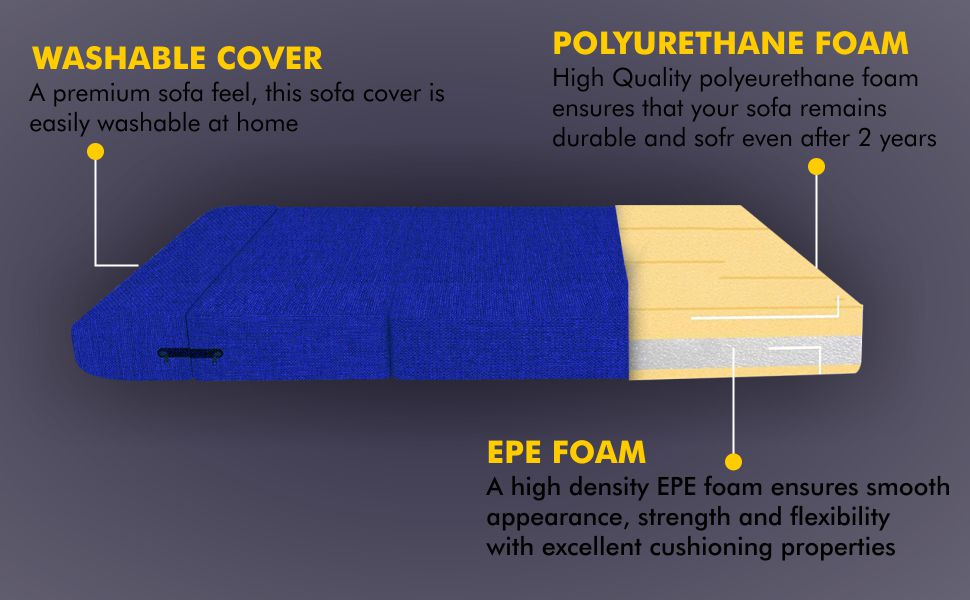 WASHABLE COVER
A premium sofa feel, this sofa cover is easily washable at home

POLYURETHANE FOAM
High Quality polyeurethane foam ensures that your sofa remains durable and sofr even after 2 years

EPE FOAM
A high density EPE foam ensures smooth appearance, strength and flexibility with excellent cushioning properties